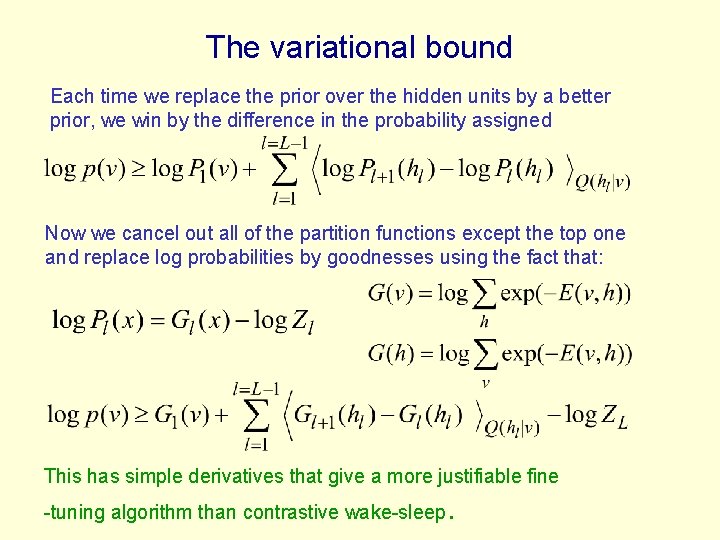 The variational bound

Each time we replace the prior over the hidden units by a better prior, we win by the difference in the probability assigned

$\log p(v) \geq \log P_1(v) + \sum_{l=1}^{l=L-1} \left\langle \log P_{l+1}(h_l) - \log P_l(h_l) \right\rangle_{Q(h_l|v)}$

Now we cancel out all of the partition functions except the top one and replace log probabilities by goodnesses using the fact that:

$\log P_l(x) = G_l(x) - \log Z_l$

$G(v) = \log \sum_h \exp(-E(v,h))$

$G(h) = \log \sum_v \exp(-E(v,h))$

$\log p(v) \geq G_1(v) + \sum_{l=1}^{l=L-1} \left\langle G_{l+1}(h_l) - G_l(h_l) \right\rangle_{Q(h_l|v)} - \log Z_L$

This has simple derivatives that give a more justifiable fine -tuning algorithm than contrastive wake-sleep.